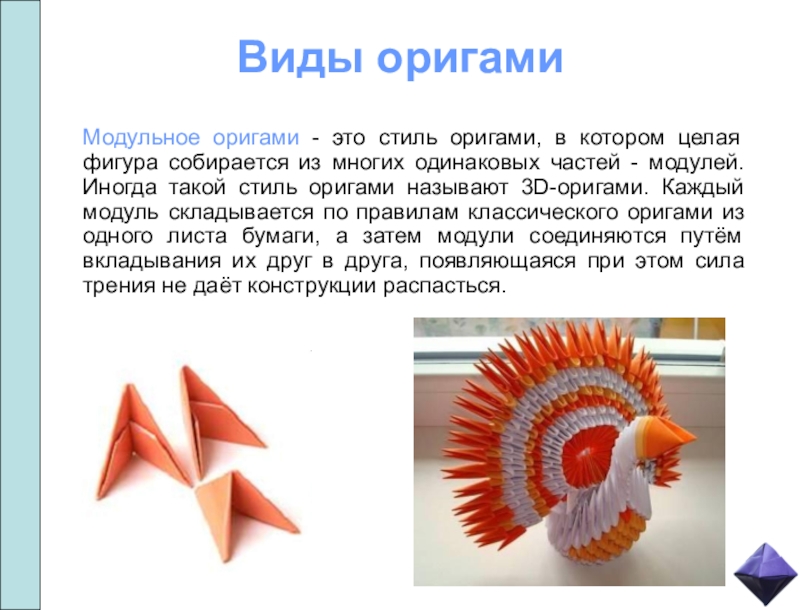 Виды оригами

Модульное оригами - это стиль оригами, в котором целая фигура собирается из многих одинаковых частей - модулей. Иногда такой стиль оригами называют 3D-оригами. Каждый модуль складывается по правилам классического оригами из одного листа бумаги, а затем модули соединяются путём вкладывания их друг в друга, появляющаяся при этом сила трения не даёт конструкции распасться.